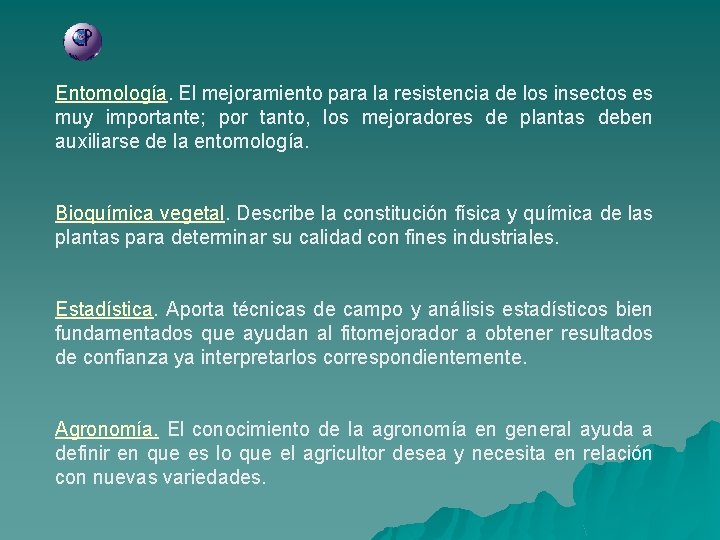 CP

Entomología. El mejoramiento para la resistencia de los insectos es muy importante; por tanto, los mejoradores de plantas deben auxiliarse de la entomología.

Bioquímica vegetal. Describe la constitución física y química de las plantas para determinar su calidad con fines industriales.

Estadística. Aporta técnicas de campo y análisis estadísticos bien fundamentados que ayudan al fitomejorador a obtener resultados de confianza ya interpretarlos correspondientemente.

Agronomía. El conocimiento de la agronomía en general ayuda a definir en que es lo que el agricultor desea y necesita en relación con nuevas variedades.